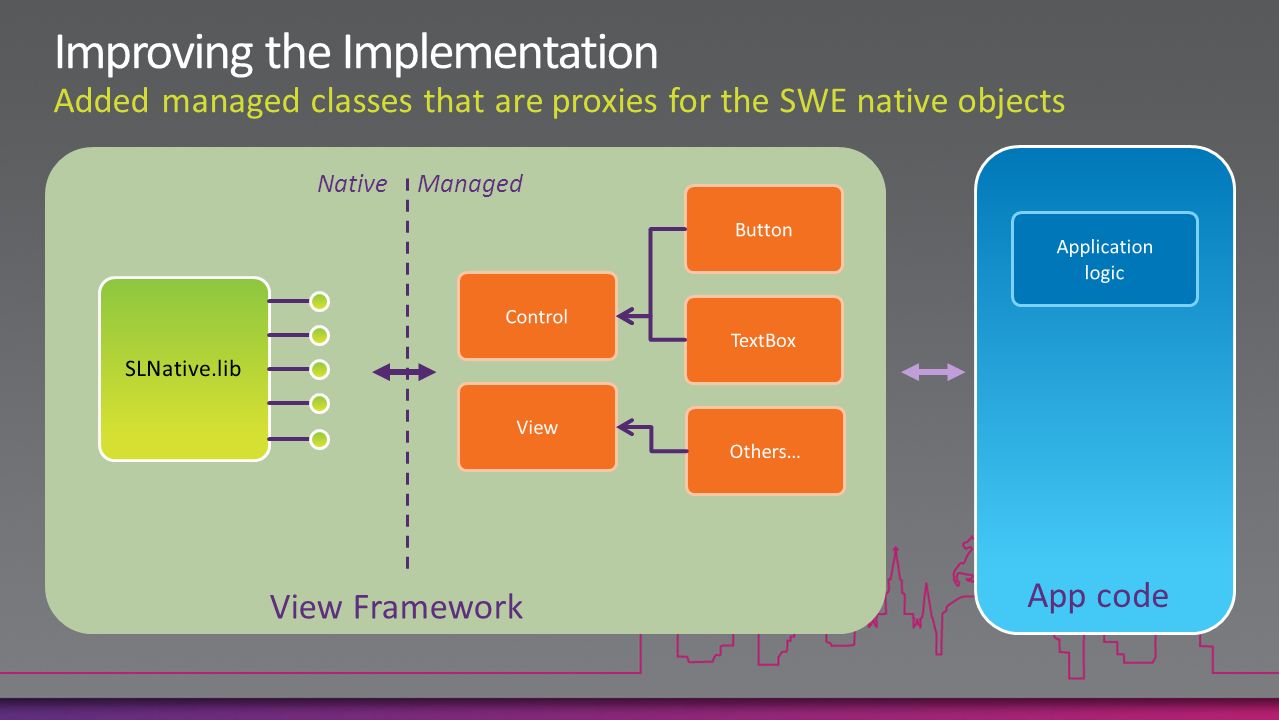 Improving the Implementation
Added managed classes that are proxies for the SWE native objects

Native Managed

SLNative.lib

Control

View

Button

TextBox

Others…

View Framework

Application logic

App code